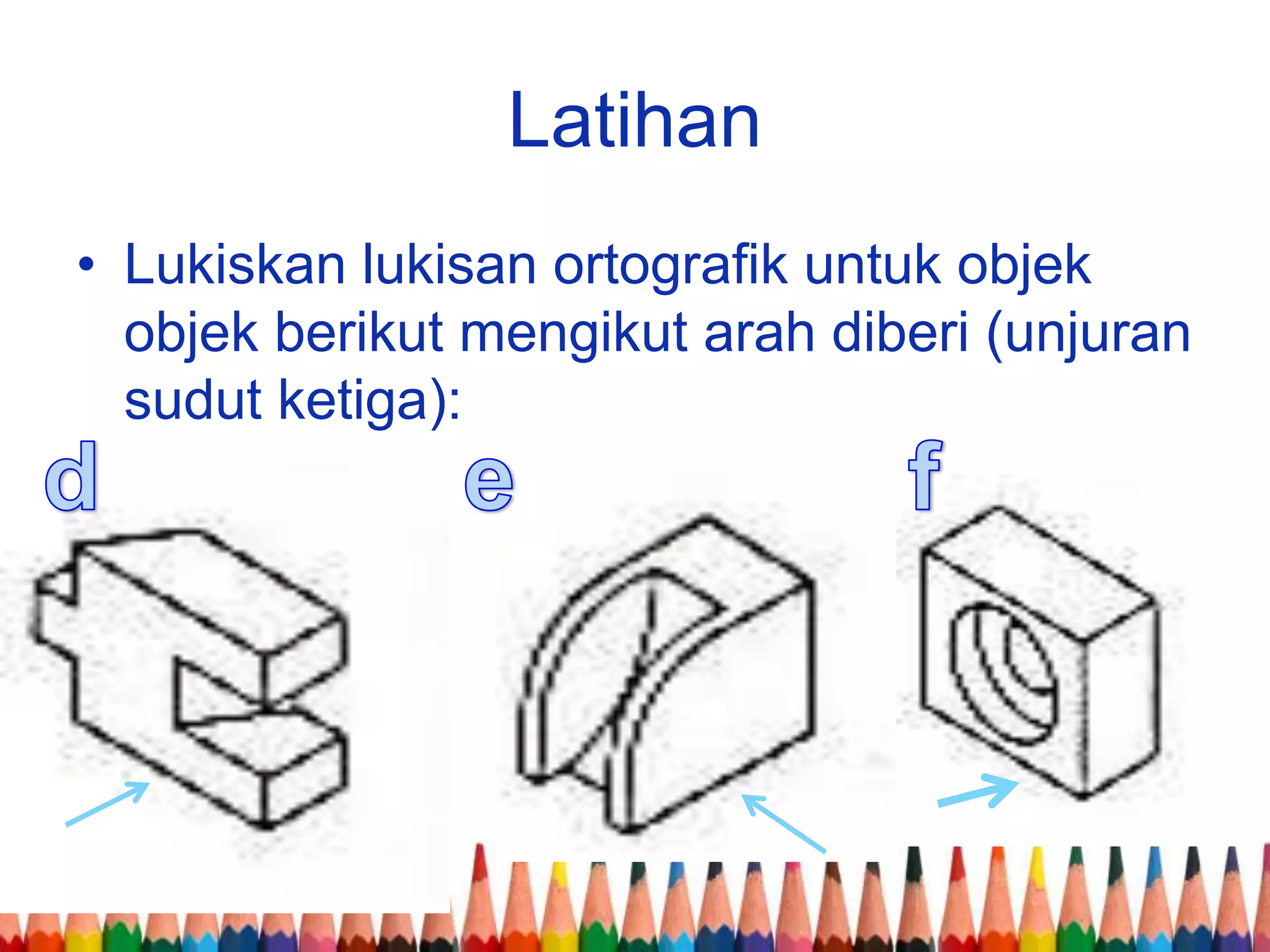 Latihan

• Lukiskan lukisan ortografik untuk objek objek berikut mengikut arah diberi (unjuran sudut ketiga):

d

e

f